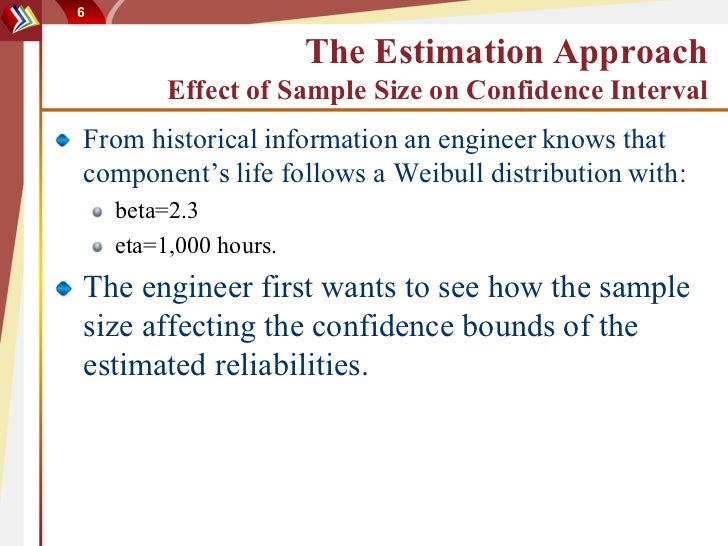 6

The Estimation Approach
Effect of Sample Size on Confidence Interval

From historical information an engineer knows that component’s life follows a Weibull distribution with:
beta=2.3
eta=1,000 hours.

The engineer first wants to see how the sample size affecting the confidence bounds of the estimated reliabilities.